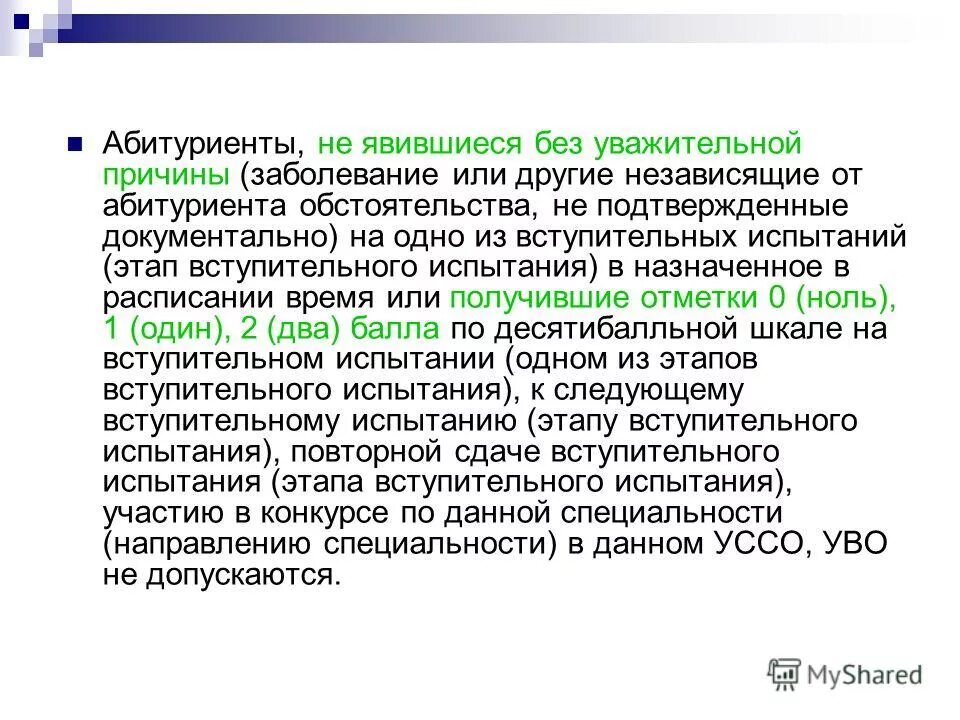 Абитуриенты, не явившиеся без уважительной причины (заболевание или другие независящие от абитуриента обстоятельства, не подтвержденные документально) на одно из вступительных испытаний (этап вступительного испытания) в назначенное в расписании время или получившие отметки 0 (ноль), 1 (один), 2 (два) балла по десятибалльной шкале на вступительном испытании (одном из этапов вступительного испытания), к следующему вступительному испытанию (этапу вступительного испытания), повторной сдаче вступительного испытания (этапа вступительного испытания), участию в конкурсе по данной специальности (направлению специальности) в данном УССО, УВО не допускаются.

MyShared